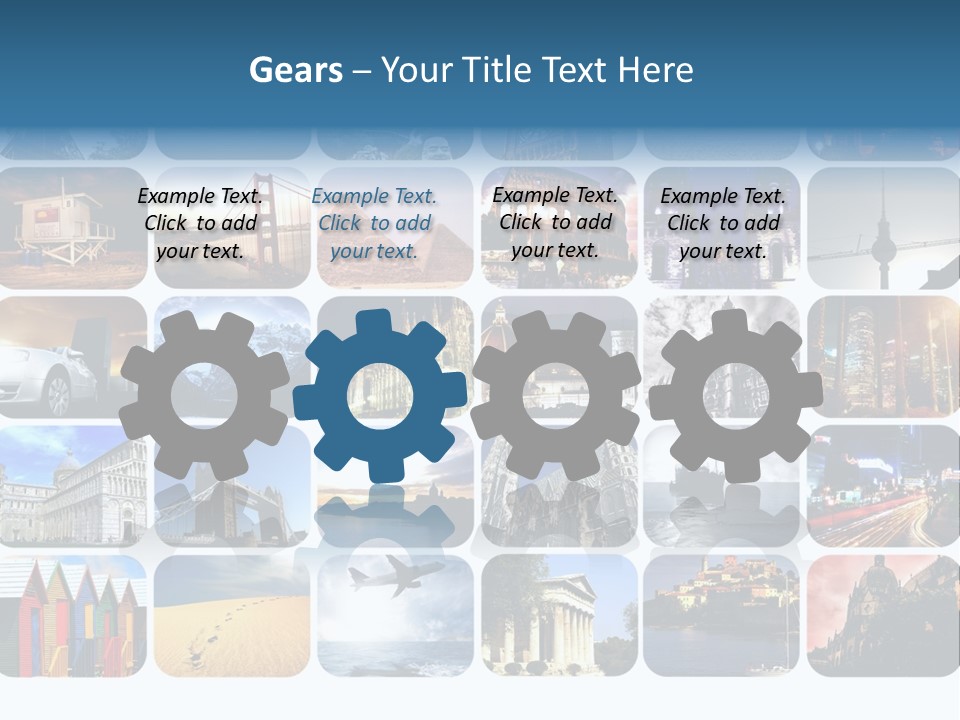 Gears – Your Title Text Here

Example Text. Click to add your text.

Example Text. Click to add your text.

Example Text. Click to add your text.

Example Text. Click to add your text.